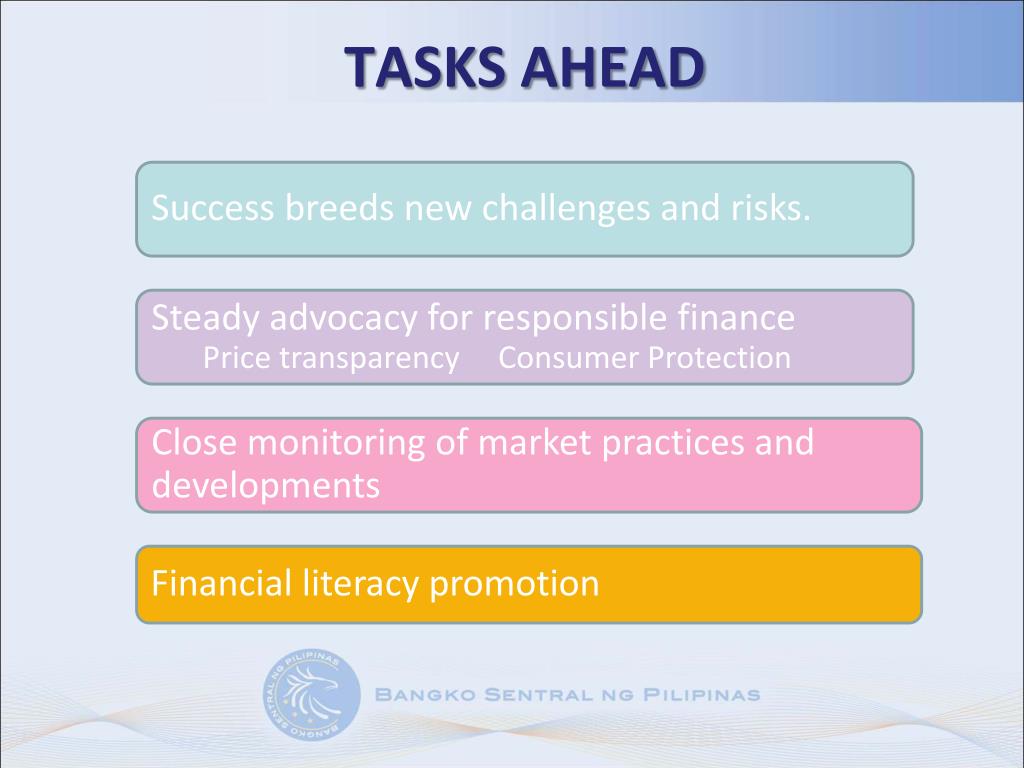 TASKS AHEAD

Success breeds new challenges and risks.

Steady advocacy for responsible finance
Price transparency Consumer Protection

Close monitoring of market practices and developments

Financial literacy promotion

BANGKO SENTRAL NG PILIPINAS

BANGKO SENTRAL NG PILIPINAS